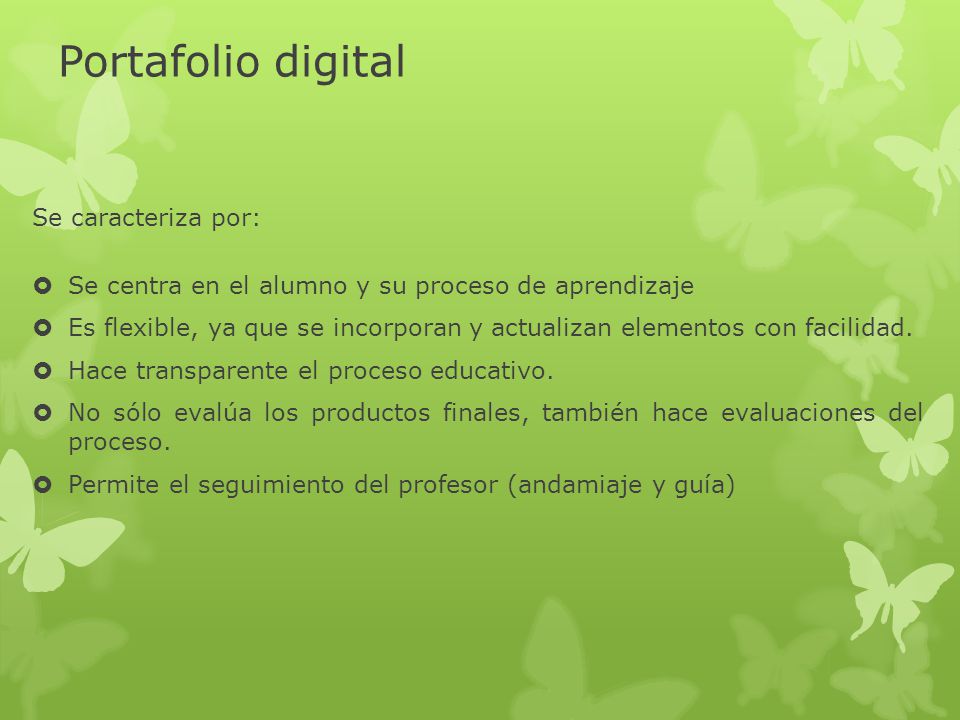 Portafolio digital

Se caracteriza por:

- Se centra en el alumno y su proceso de aprendizaje
- Es flexible, ya que se incorporan y actualizan elementos con facilidad.
- Hace transparente el proceso educativo.
- No sólo evalúa los productos finales, también hace evaluaciones del proceso.
- Permite el seguimiento del profesor (andamiaje y guía)